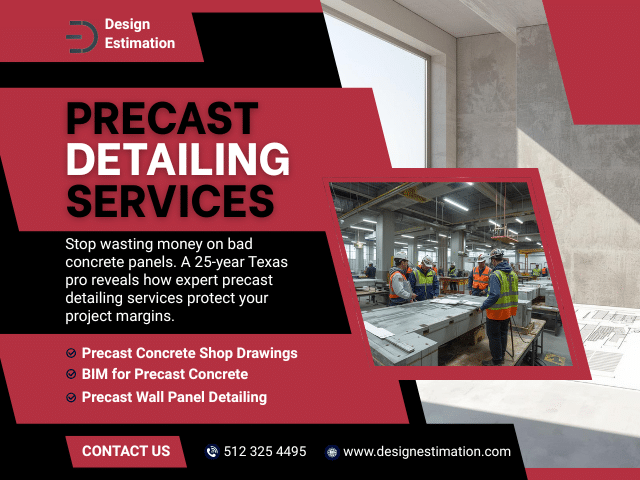 Design Estimation

PRECAST DETAILING SERVICES

Stop wasting money on bad concrete panels. A 25-year Texas pro reveals how expert precast detailing services protect your project margins.

Precast Concrete Shop Drawings
BIM for Precast Concrete
Precast Wall Panel Detailing

CONTACT US
512 325 4495
www.designestimation.com